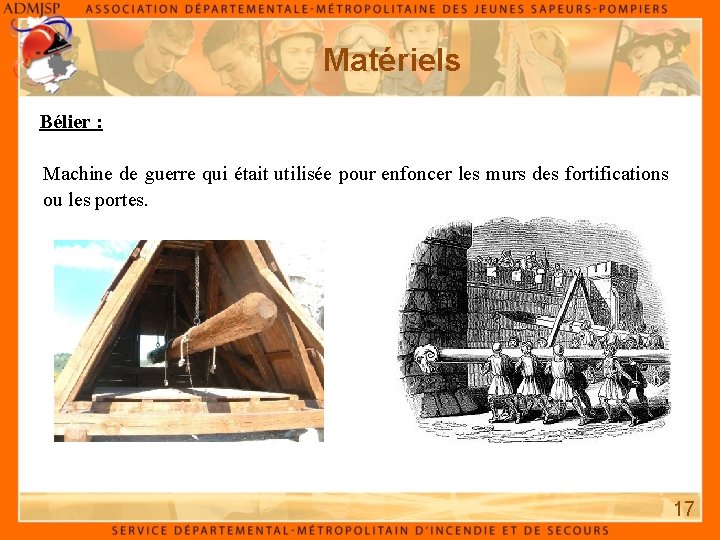 ADMJSP ASSOCIATION DÉPARTEMENTALE-MÉTROPOLITAINE DES JEUNES SAPEURS-POMPIERS

Matériels

Bélier :

Machine de guerre qui était utilisée pour enfoncer les murs des fortifications ou les portes.

17

SERVICE DÉPARTEMENTAL-MÉTROPOLITAIN D'INCENDIE ET DE SECOURS